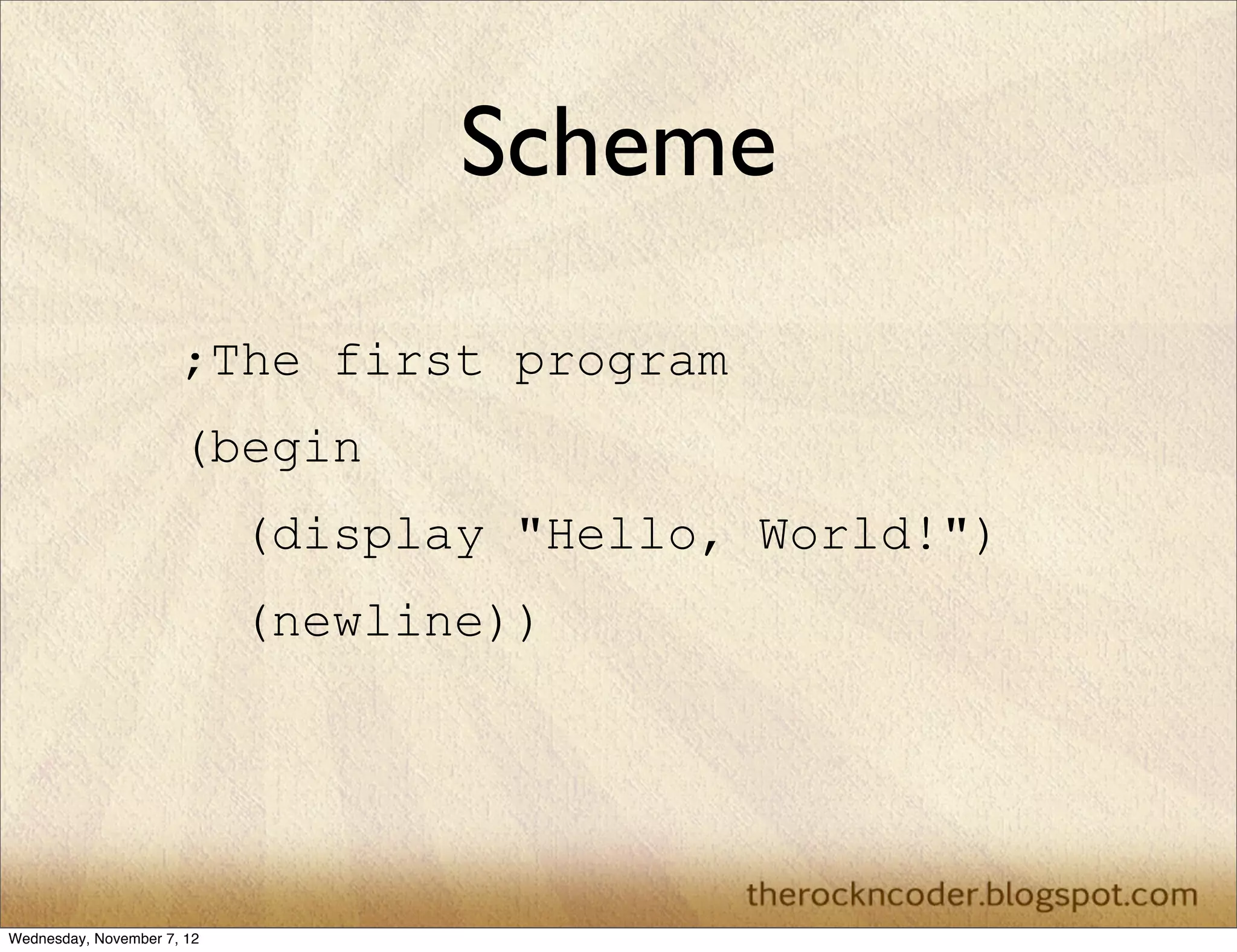 Scheme

;The first program

(begin

(display "Hello, World!")

(newline))

therockncoder.blogspot.com

Wednesday, November 7, 12